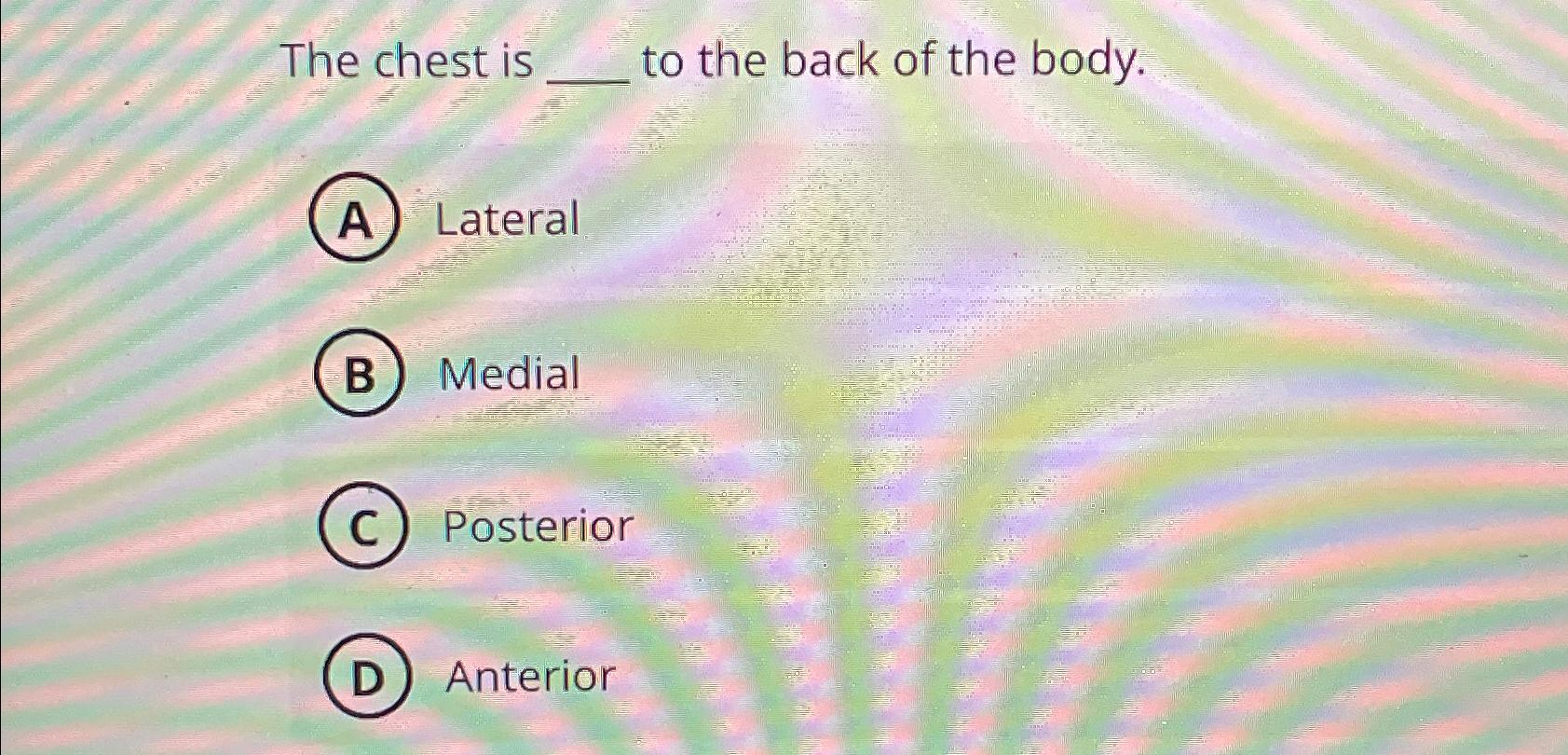 The chest is ____ to the back of the body.

A Lateral

B Medial

C Posterior

D Anterior